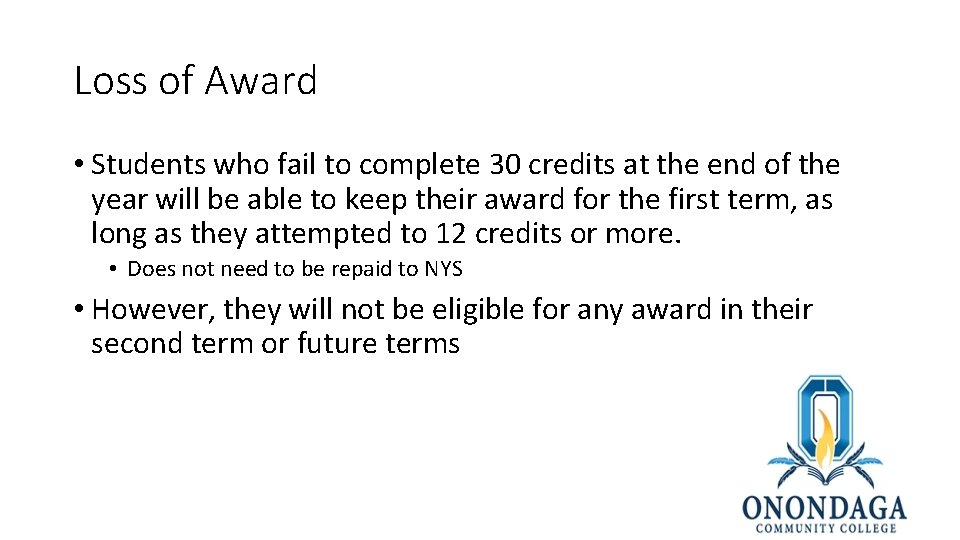 Loss of Award

• Students who fail to complete 30 credits at the end of the year will be able to keep their award for the first term, as long as they attempted to 12 credits or more.

• Does not need to be repaid to NYS

• However, they will not be eligible for any award in their second term or future terms

ONONDAGA
COMMUNITY COLLEGE